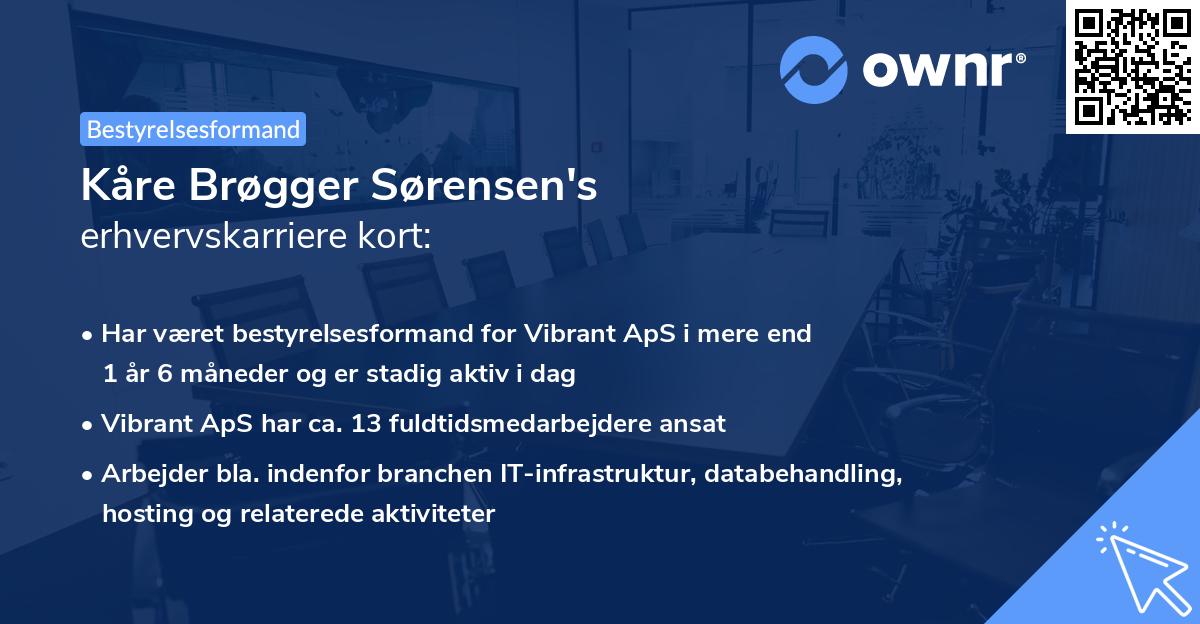 ownr®

Bestyrelsesformand

Kåre Brøgger Sørensen's
erhvervskarriere kort:

• Har været bestyrelsesformand for Vibrant ApS i mere end 1 år 6 måneder og er stadig aktiv i dag

• Vibrant ApS har ca. 13 fuldtidsmedarbejdere ansat

• Arbejder bla. indenfor branchen IT-infrastruktur, databehandling, hosting og relaterede aktiviteter